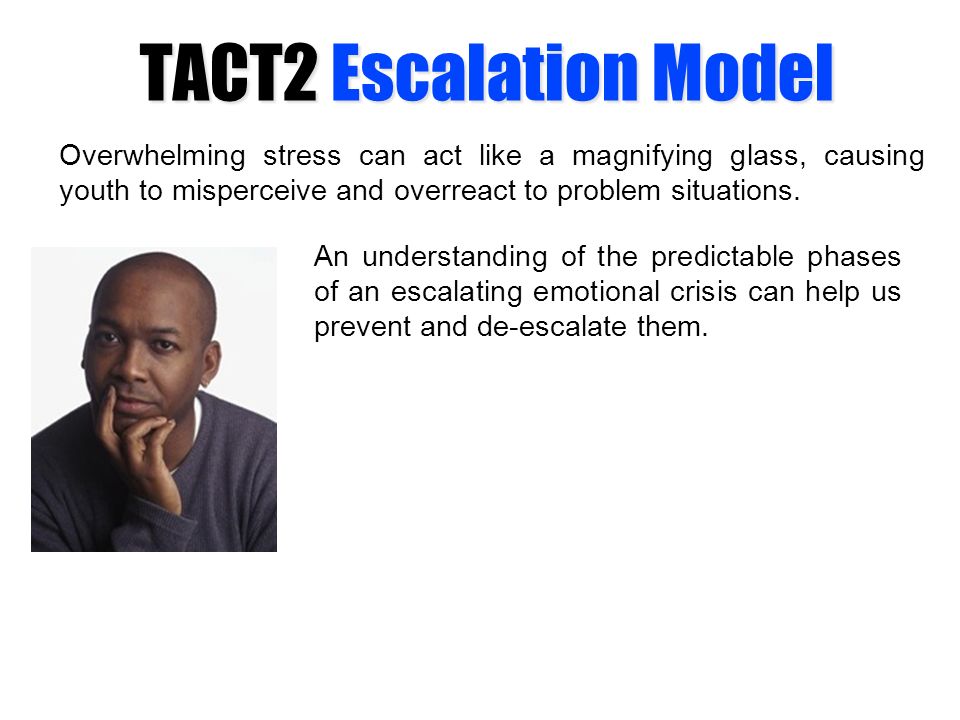 TACT2 Escalation Model

Overwhelming stress can act like a magnifying glass, causing youth to misperceive and overreact to problem situations.

An understanding of the predictable phases of an escalating emotional crisis can help us prevent and de-escalate them.